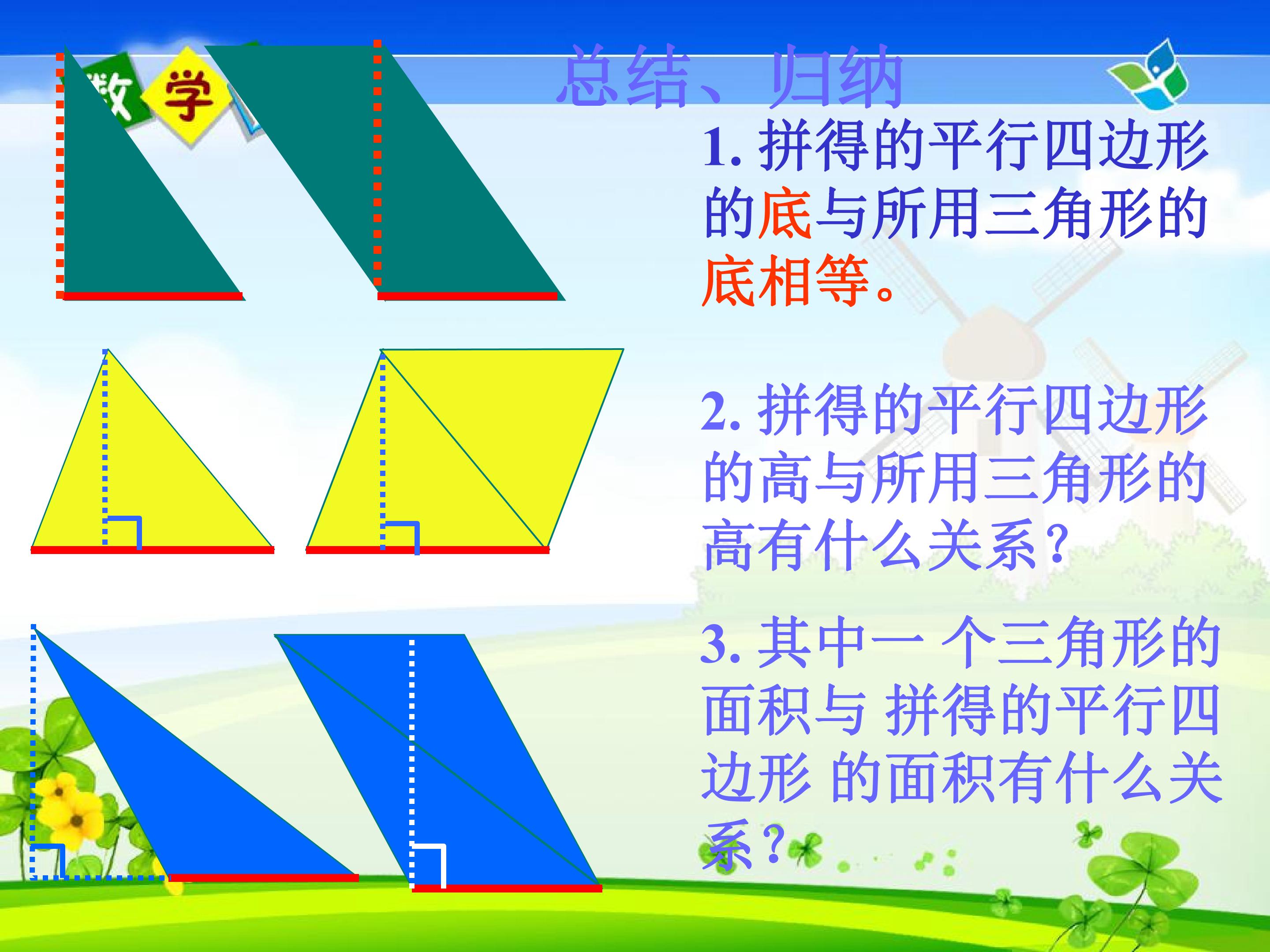 数学

总结、归纳

1.拼得的平行四边形的底与所用三角形的底相等。

2.拼得的平行四边形的高与所用三角形的高有什么关系？

3.其中一个三角形的面积与拼得的平行四边形的面积有什么关系？